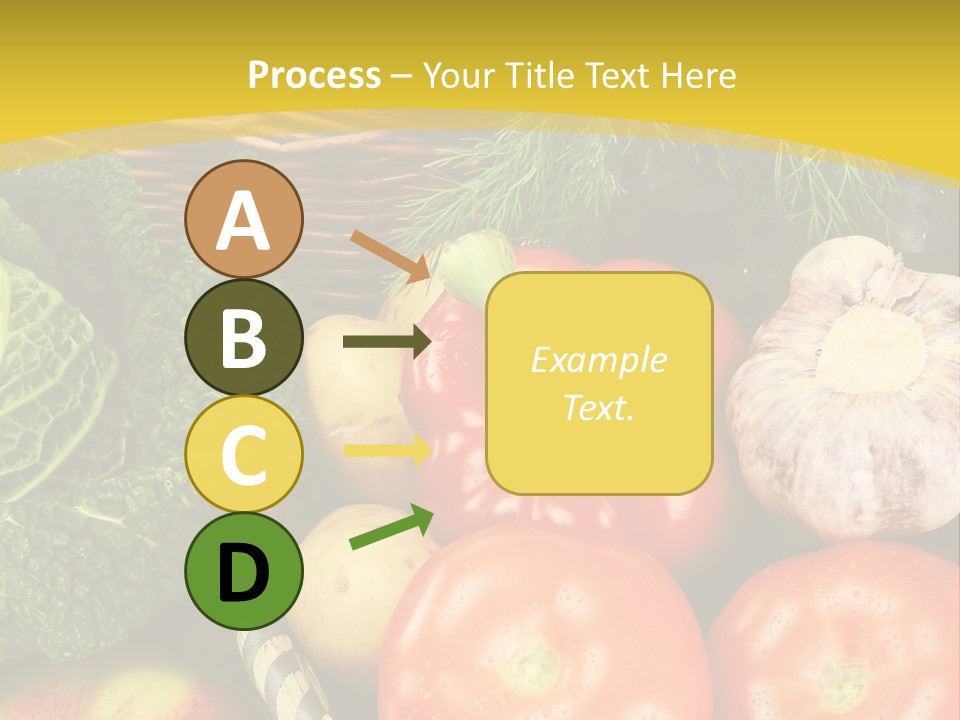 Process – Your Title Text Here

A

B

C

D

Example Text.